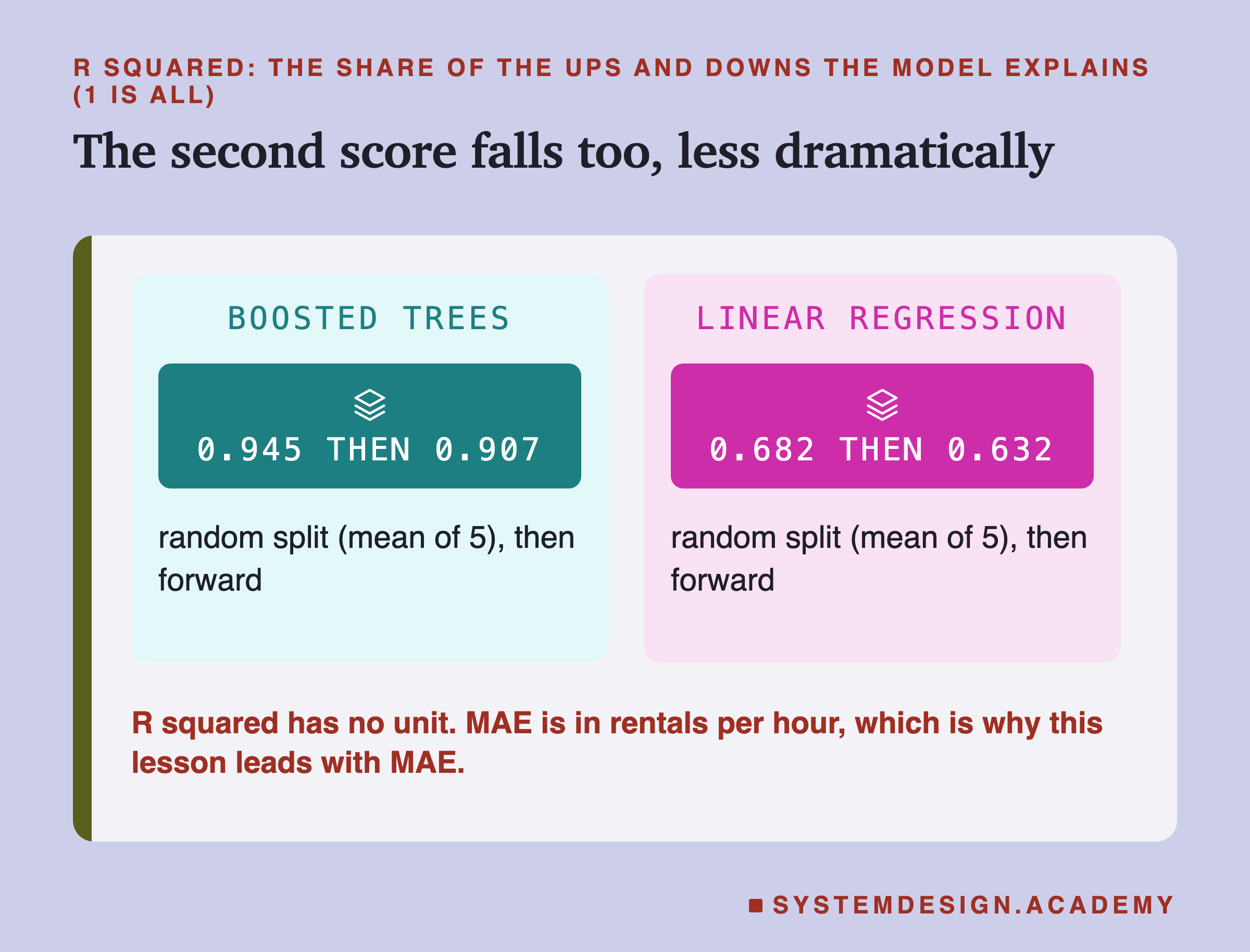 R SQUARED: THE SHARE OF THE UPS AND DOWNS THE MODEL EXPLAINS (1 IS ALL)

The second score falls too, less dramatically

BOOSTED TREES

0.945 THEN 0.907

random split (mean of 5), then forward

LINEAR REGRESSION

0.682 THEN 0.632

random split (mean of 5), then forward

R squared has no unit. MAE is in rentals per hour, which is why this lesson leads with MAE.

SYSTEMDESIGN.ACADEMY